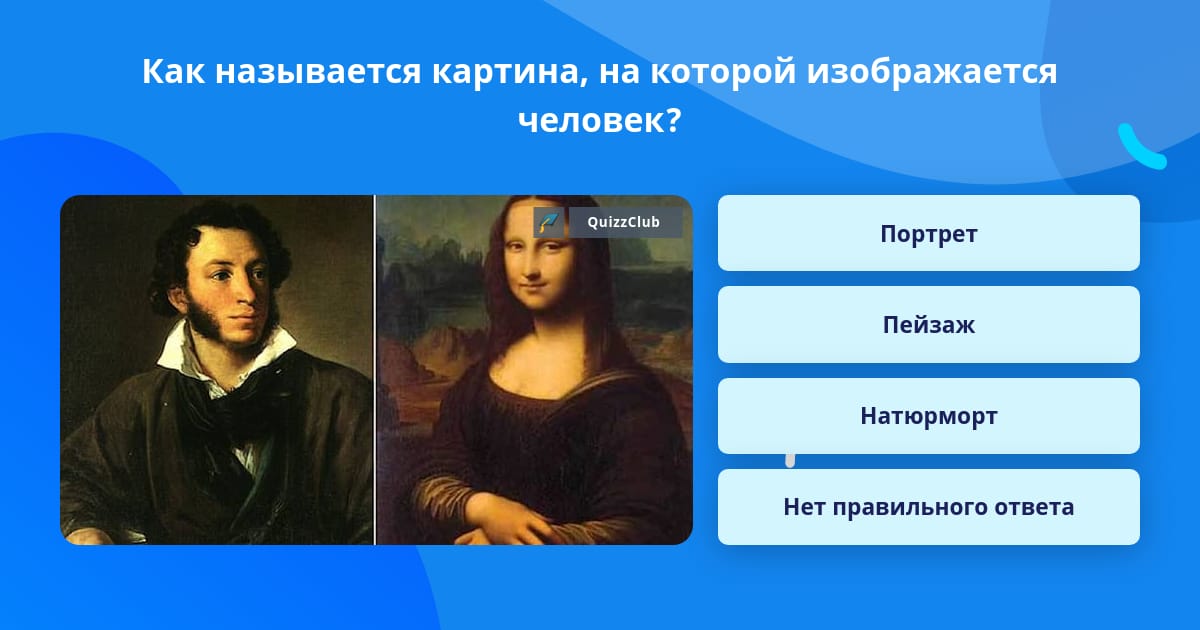 Как называется картина, на которой изображается человек?

QuizzClub

Портрет

Пейзаж

Натюрморт

Нет правильного ответа